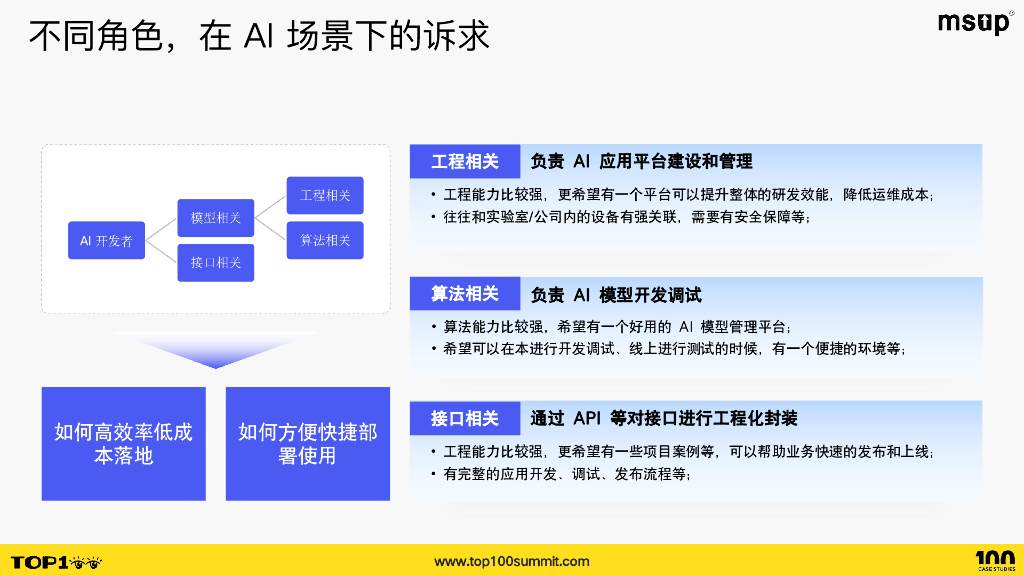 不同角色，在 AI 场景下的诉求

msup

AI 开发者

模型相关

接口相关

工程相关

算法相关

如何高效率低成本落地

如何方便快捷部署使用

工程相关　负责 AI 应用平台建设和管理

• 工程能力比较强，更希望有一个平台可以提升整体的研发效能，降低运维成本；
• 往往和实验室/公司内的设备有强关联，需要有安全保障等；

算法相关　负责 AI 模型开发调试

• 算法能力比较强，希望有一个好用的 AI 模型管理平台；
• 希望可以在本进行开发调试、线上进行测试的时候，有一个便捷的环境等；

接口相关　通过 API 等对接口进行工程化封装

• 工程能力比较强，更希望有一些项目案例等，可以帮助业务快速的发布和上线；
• 有完整的应用开发、调试、发布流程等；

TOP100

www.top100summit.com

100 CASE STUDIES